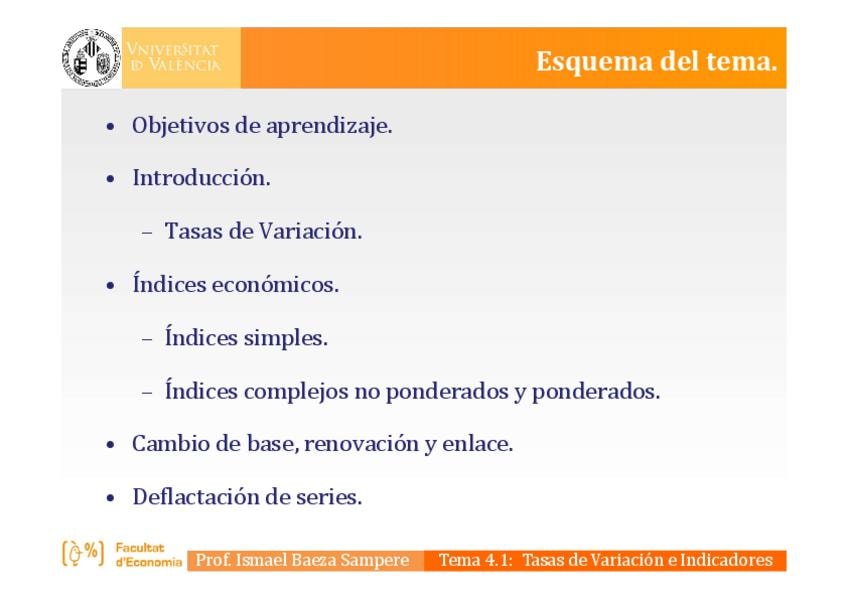 VNIVERSITAT ID VALÈNCIA

Esquema del tema.

• Objetivos de aprendizaje.

• Introducción.

– Tasas de Variación.

• Índices económicos.

– Índices simples.

– Índices complejos no ponderados y ponderados.

• Cambio de base, renovación y enlace.

• Deflactación de series.

Facultat d'Economia

Prof. Ismael Baeza Sampere

Tema 4.1: Tasas de Variación e Indicadores